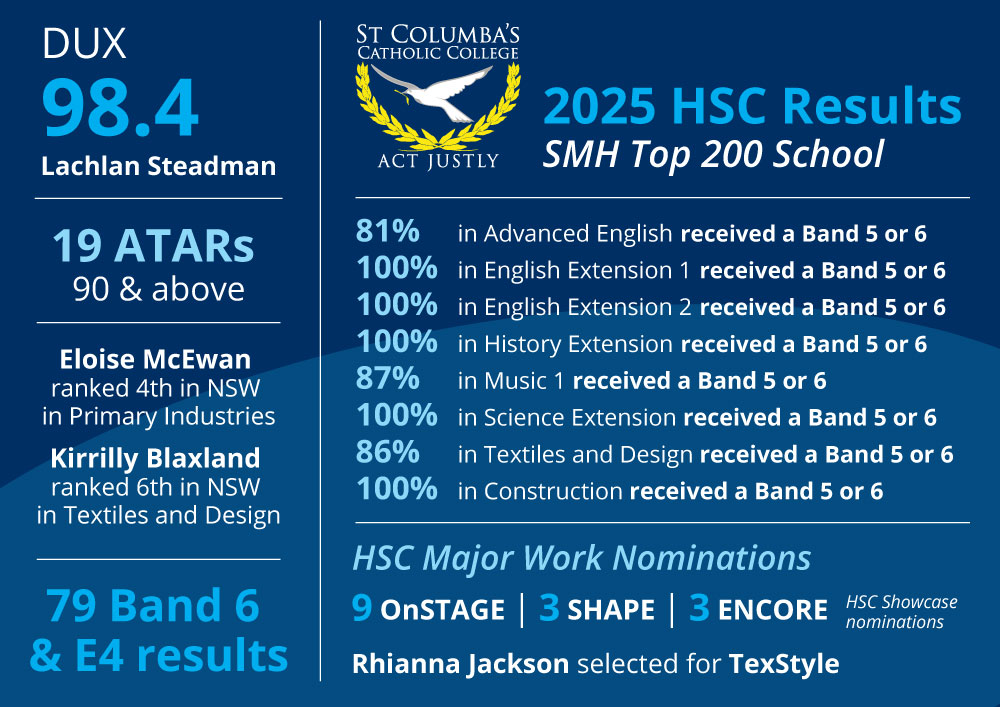 DUX
98.4
Lachlan Steadman

19 ATARs
90 & above

Eloise McEwan
ranked 4th in NSW
in Primary Industries

Kirrilly Blaxland
ranked 6th in NSW
in Textiles and Design

79 Band 6
& E4 results

ST COLUMBA'S
CATHOLIC COLLEGE
ACT JUSTLY

2025 HSC Results
SMH Top 200 School

81% in Advanced English received a Band 5 or 6
100% in English Extension 1 received a Band 5 or 6
100% in English Extension 2 received a Band 5 or 6
100% in History Extension received a Band 5 or 6
87% in Music 1 received a Band 5 or 6
100% in Science Extension received a Band 5 or 6
86% in Textiles and Design received a Band 5 or 6
100% in Construction received a Band 5 or 6

HSC Major Work Nominations
9 OnSTAGE | 3 SHAPE | 3 ENCORE HSC Showcase nominations
Rhianna Jackson selected for TexStyle